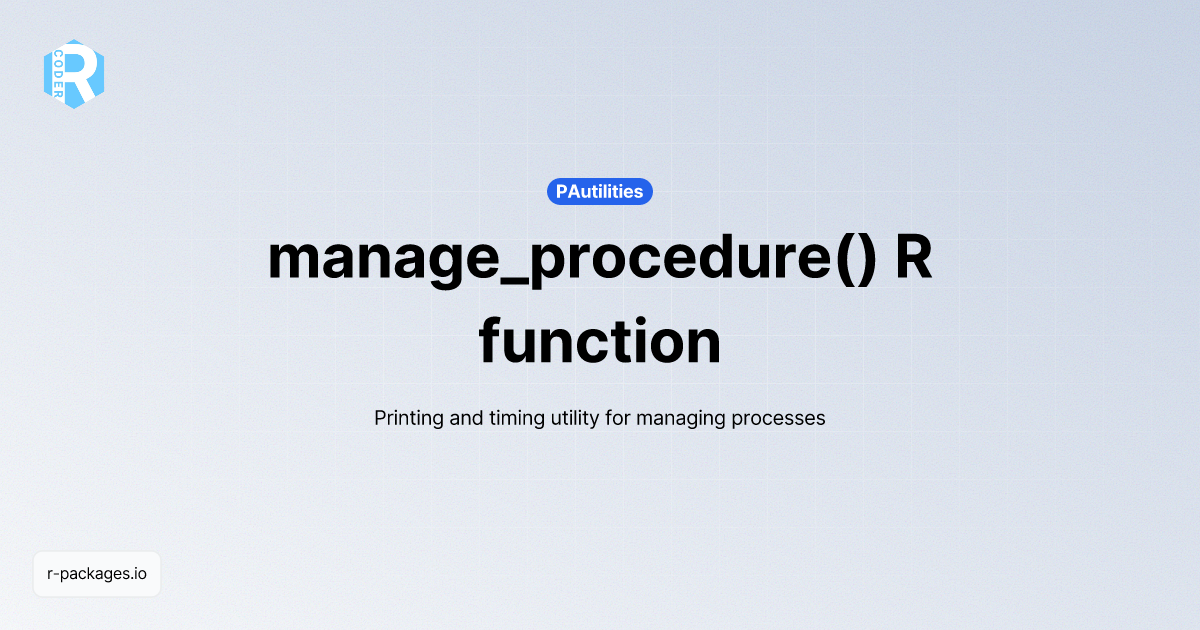 R CODER

PAutilities

manage_procedure() R function

Printing and timing utility for managing processes

r-packages.io